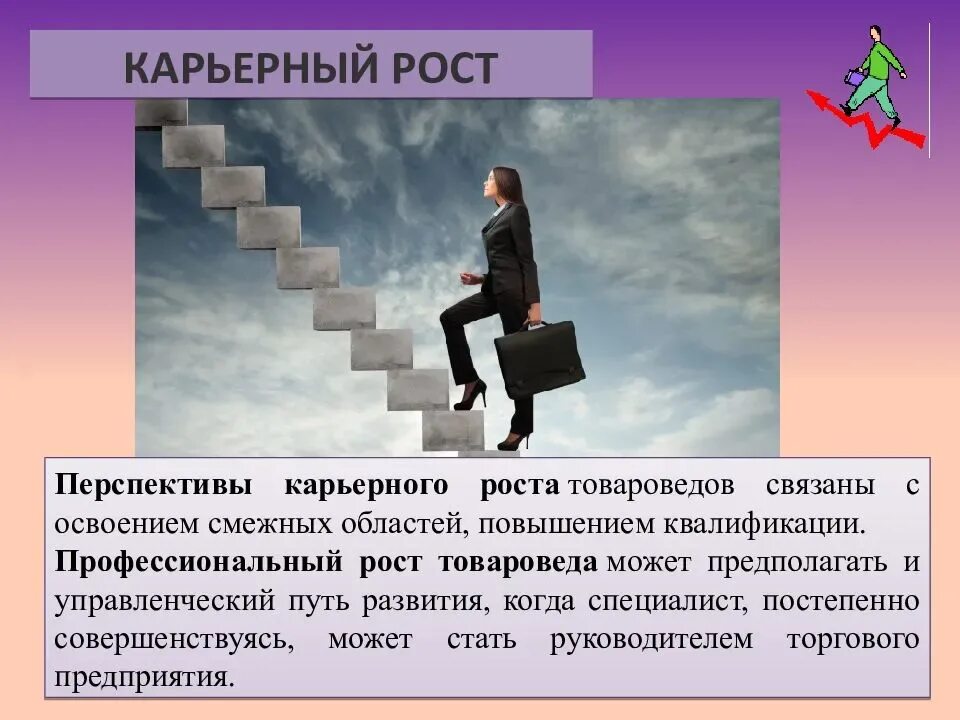 КАРЬЕРНЫЙ РОСТ

Перспективы карьерного роста товароведов связаны с освоением смежных областей, повышением квалификации.

Профессиональный рост товароведа может предполагать и управленческий путь развития, когда специалист, постепенно совершенствуясь, может стать руководителем торгового предприятия.